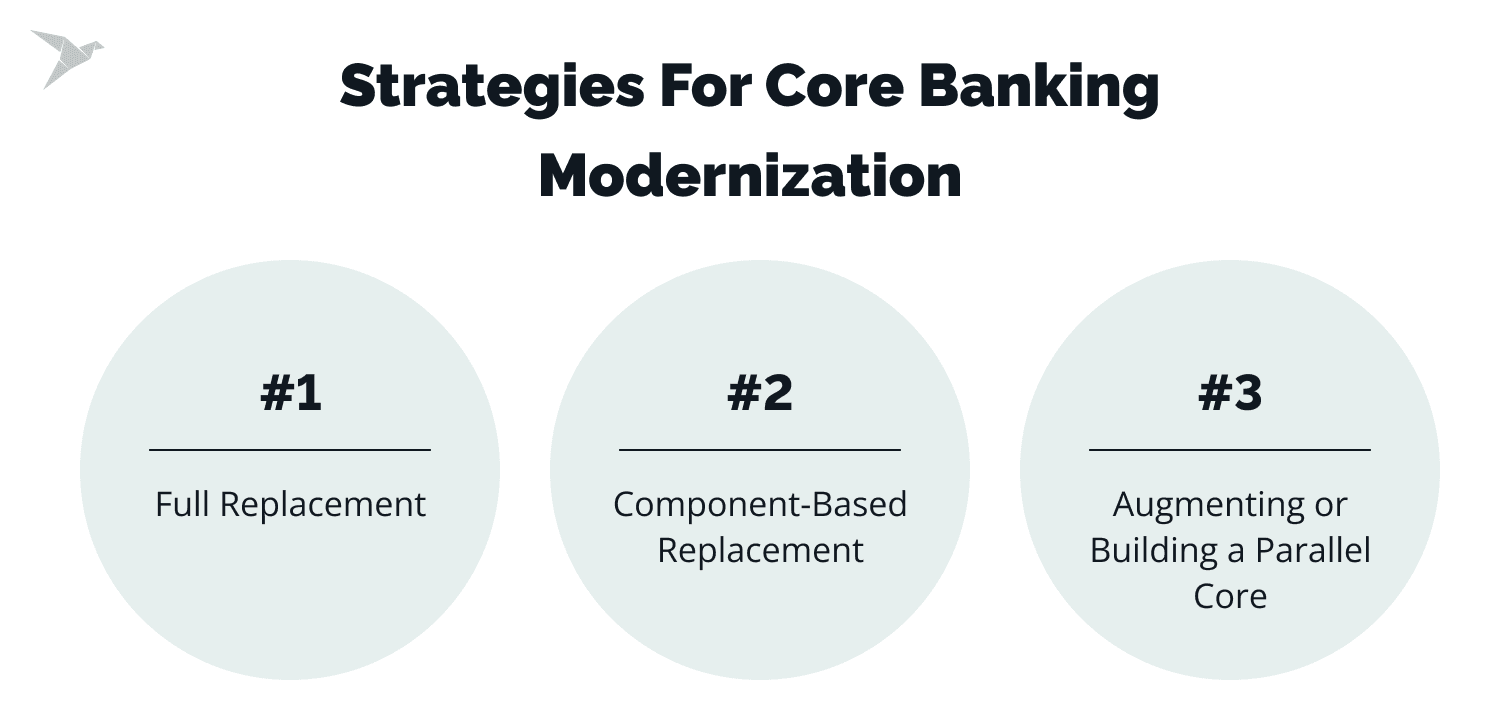 Strategies For Core Banking Modernization

#1

Full Replacement

#2

Component-Based Replacement

#3

Augmenting or Building a Parallel Core